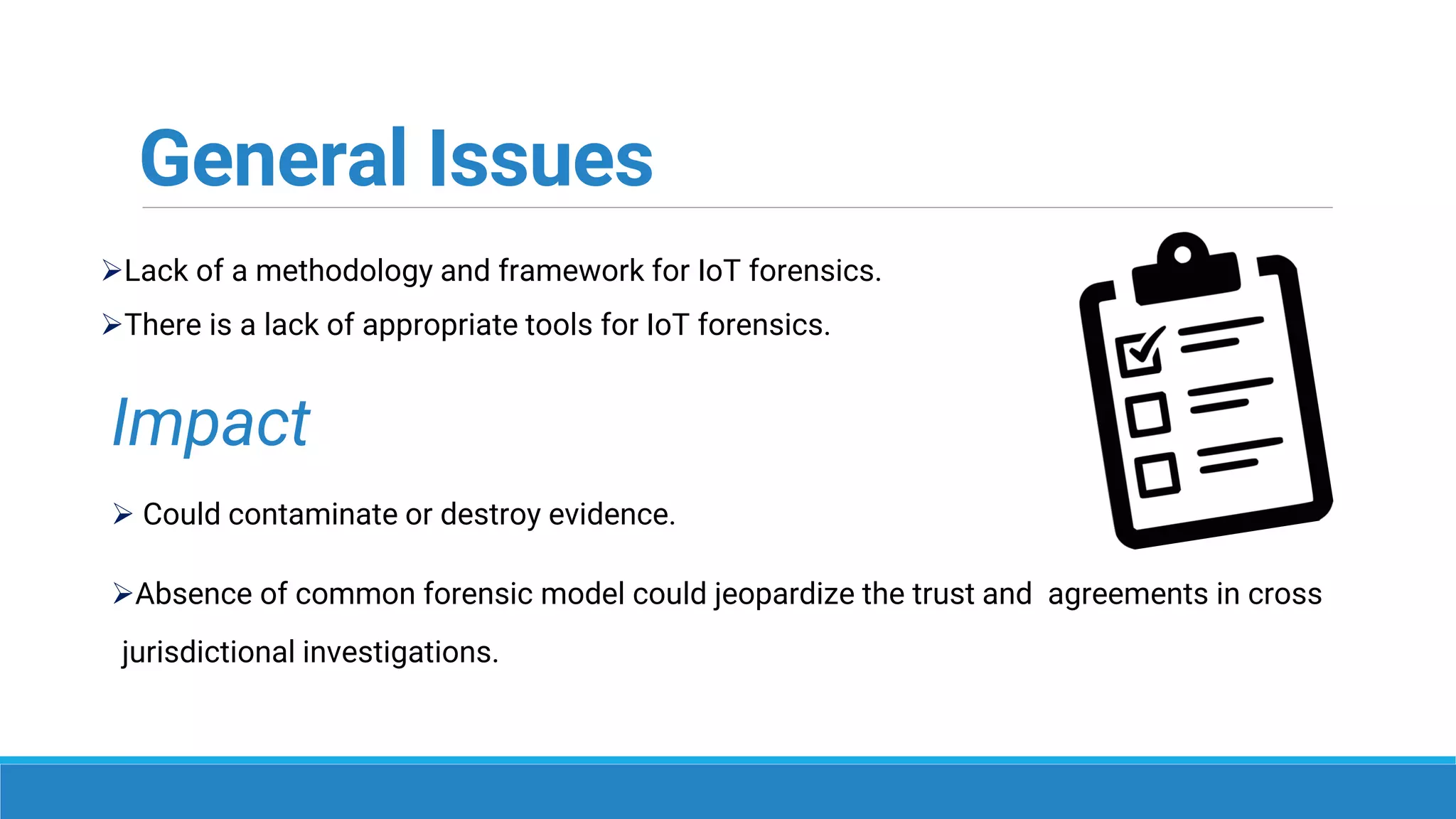 General Issues

➢Lack of a methodology and framework for IoT forensics.

➢There is a lack of appropriate tools for IoT forensics.

Impact

➢ Could contaminate or destroy evidence.

➢Absence of common forensic model could jeopardize the trust and agreements in cross jurisdictional investigations.